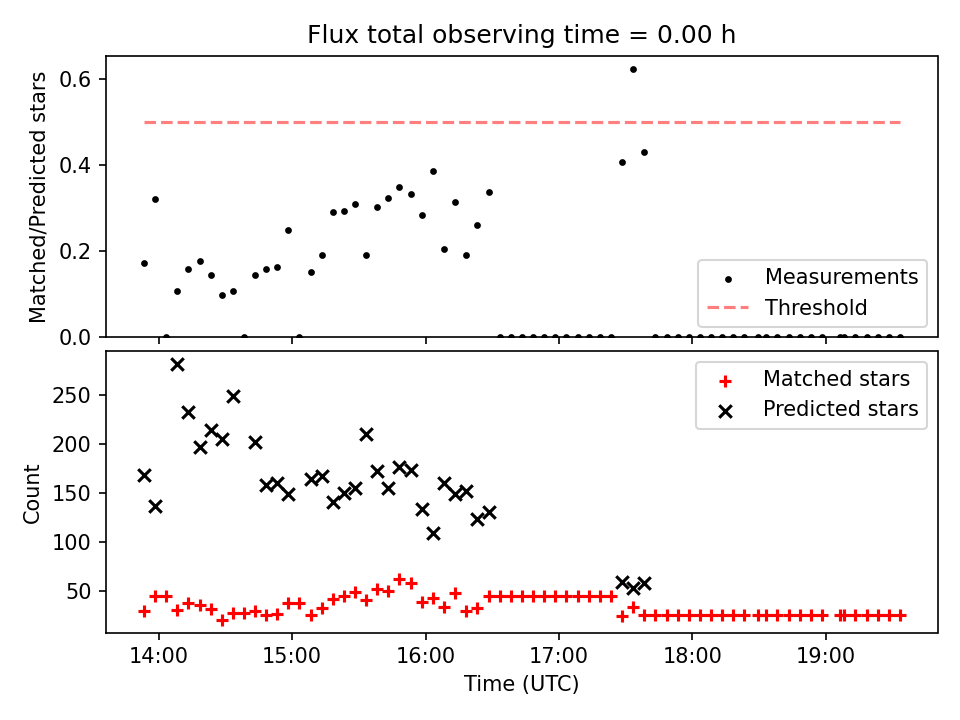 Flux total observing time = 0.00 h

Matched/Predicted stars

0.6
0.4
0.2
0.0

Measurements
Threshold

Count

250
200
150
100
50

Matched stars
Predicted stars

14:00
15:00
16:00
17:00
18:00
19:00

Time (UTC)